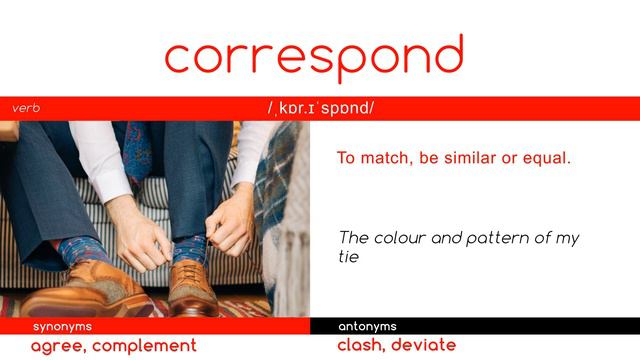 correspond

verb

/ˌkɒr.ɪˈspɒnd/

To match, be similar or equal.

The colour and pattern of my tie

synonyms

agree, complement

antonyms

clash, deviate